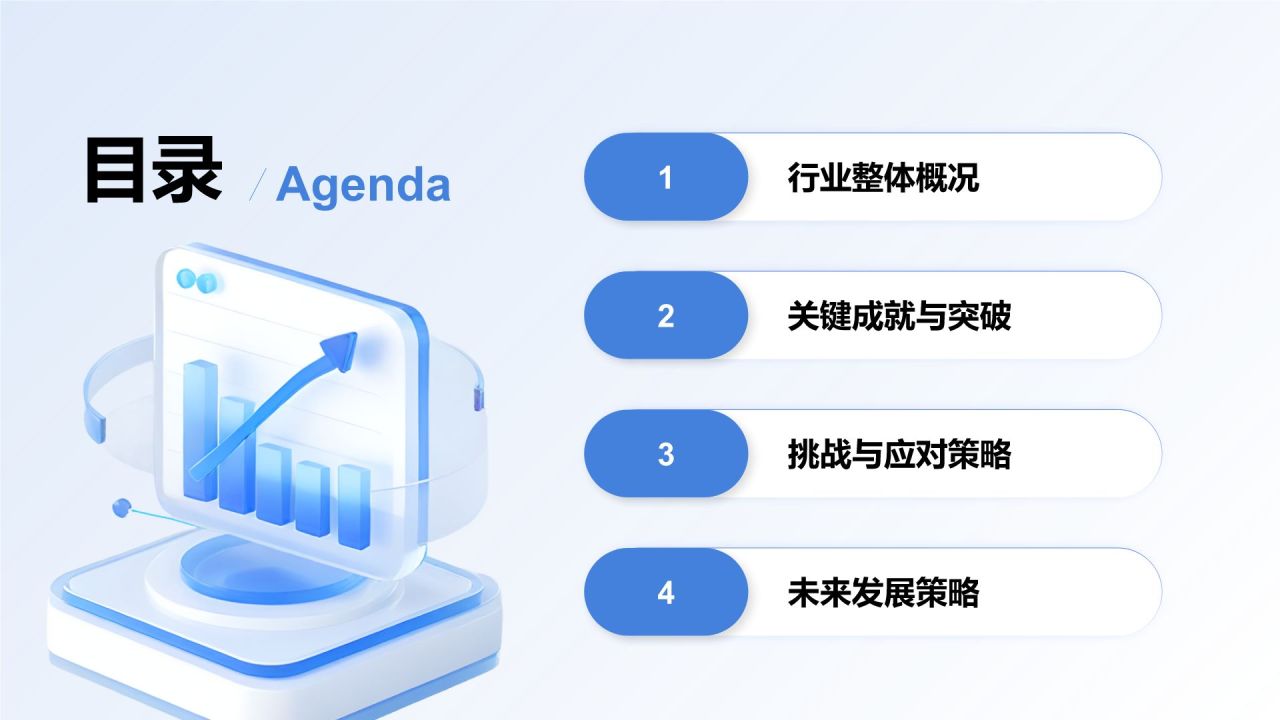 目录 / Agenda

1 行业整体概况

2 关键成就与突破

3 挑战与应对策略

4 未来发展策略